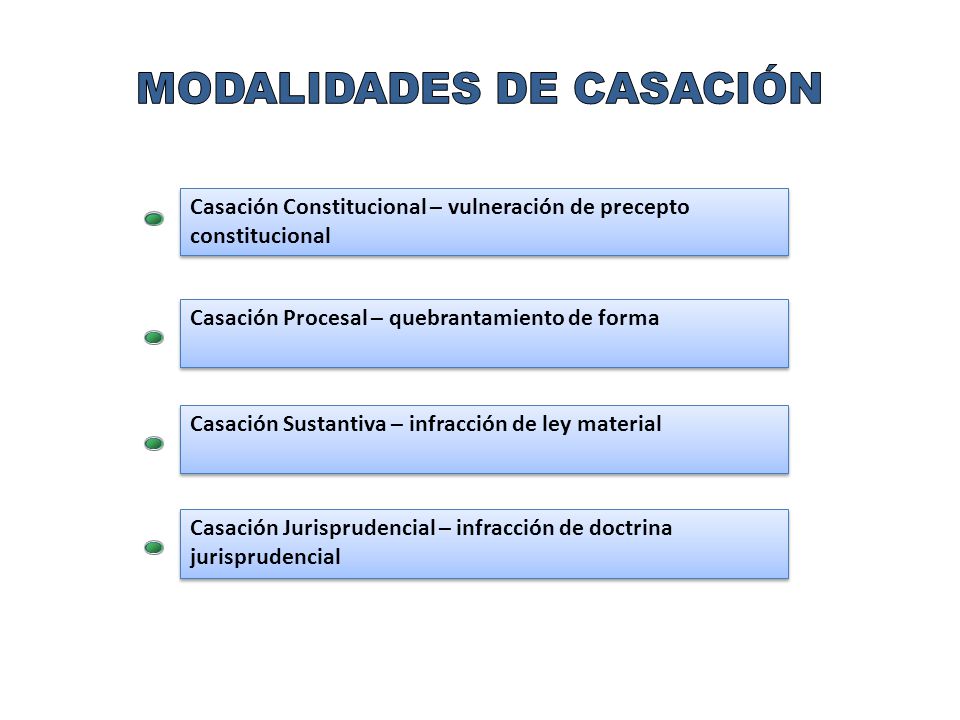 MODALIDADES DE CASACIÓN

Casación Constitucional – vulneración de precepto constitucional

Casación Procesal – quebrantamiento de forma

Casación Sustantiva – infracción de ley material

Casación Jurisprudencial – infracción de doctrina jurisprudencial